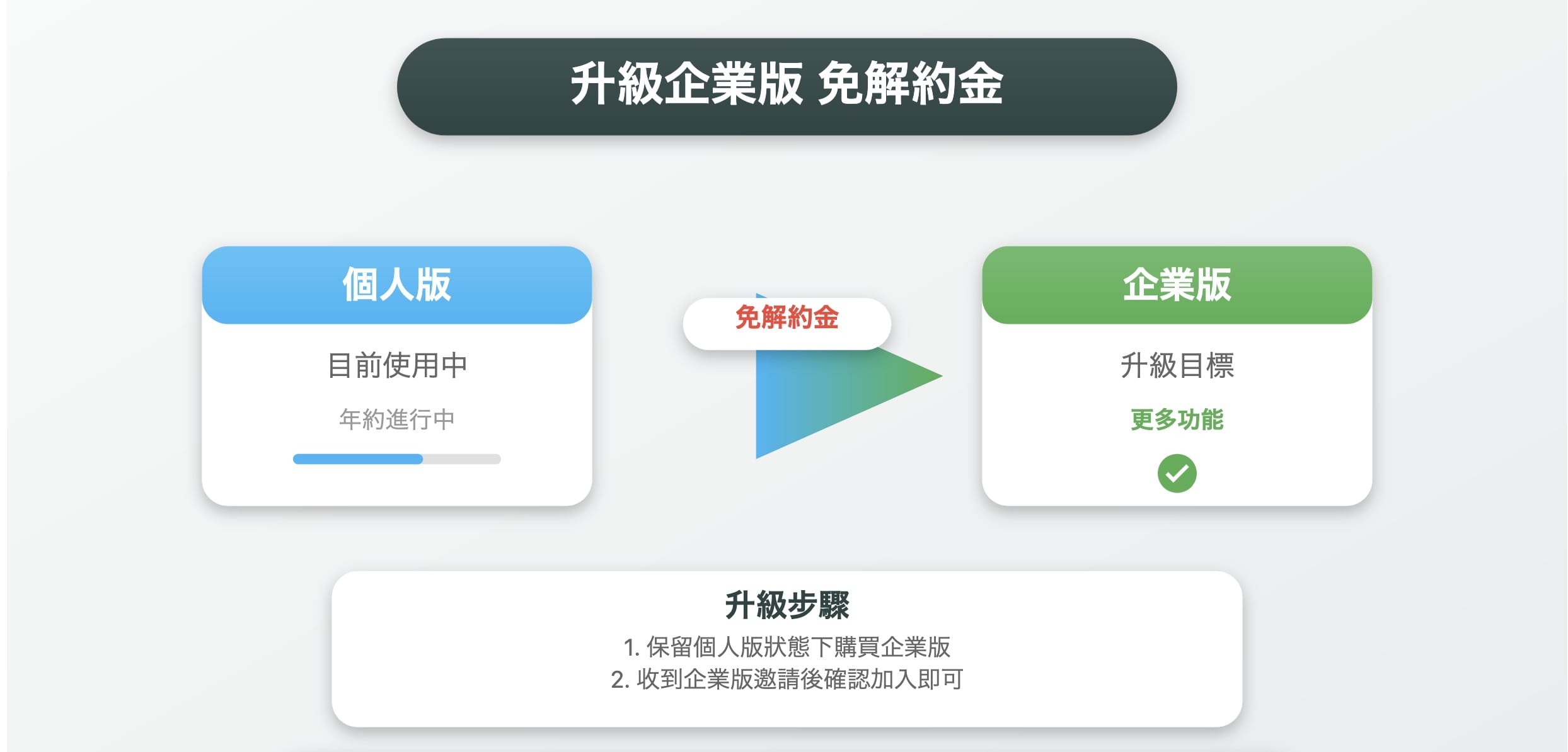 升級企業版 免解約金

個人版

目前使用中

年約進行中

免解約金

企業版

升級目標

更多功能

升級步驟

1. 保留個人版狀態下購買企業版

2. 收到企業版邀請後確認加入即可